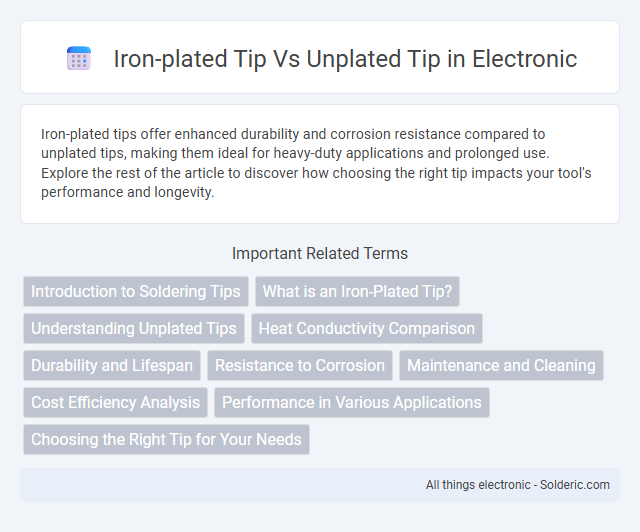 Iron-plated Tip Vs Unplated Tip in Electronic

Iron-plated tips offer enhanced durability and corrosion resistance compared to unplated tips, making them ideal for heavy-duty applications and prolonged use. Explore the rest of the article to discover how choosing the right tip impacts your tool's performance and longevity.

Important Related Terms

Introduction to Soldering Tips

What is an Iron-Plated Tip?

Understanding Unplated Tips

Heat Conductivity Comparison

Durability and Lifespan

Resistance to Corrosion

Maintenance and Cleaning

Cost Efficiency Analysis

Performance in Various Applications

Choosing the Right Tip for Your Needs

All things electronic - Solderic.com